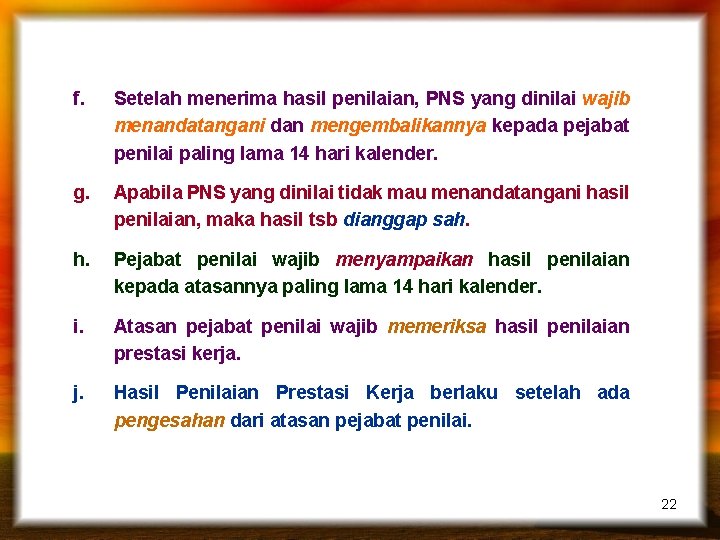 f. Setelah menerima hasil penilaian, PNS yang dinilai wajib menandatangani dan mengembalikannya kepada pejabat penilai paling lama 14 hari kalender.

g. Apabila PNS yang dinilai tidak mau menandatangani hasil penilaian, maka hasil tsb dianggap sah.

h. Pejabat penilai wajib menyampaikan hasil penilaian kepada atasannya paling lama 14 hari kalender.

i. Atasan pejabat penilai wajib memeriksa hasil penilaian prestasi kerja.

j. Hasil Penilaian Prestasi Kerja berlaku setelah ada pengesahan dari atasan pejabat penilai.

22